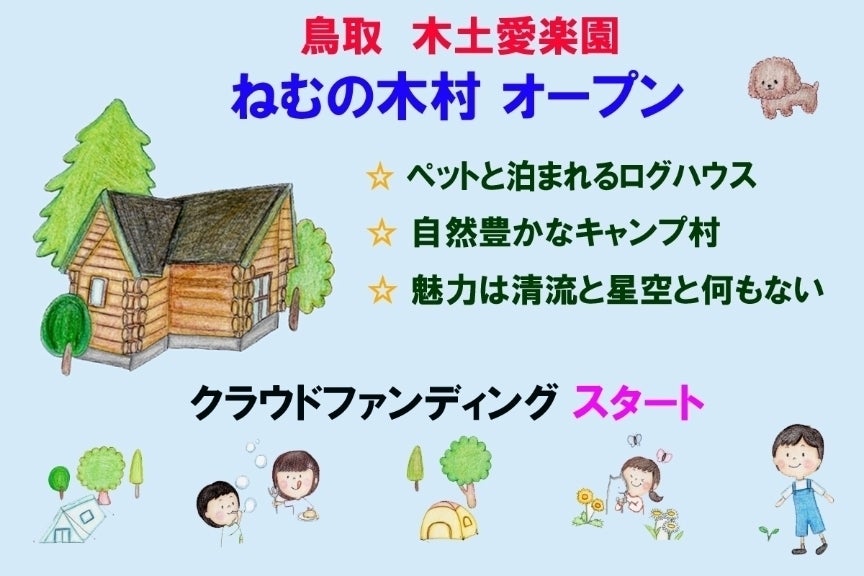 鳥取　木土愛楽園
ねむの木村 オープン

☆ ペットと泊まれるログハウス
☆ 自然豊かなキャンプ村
☆ 魅力は清流と星空と何もない

クラウドファンディング スタート